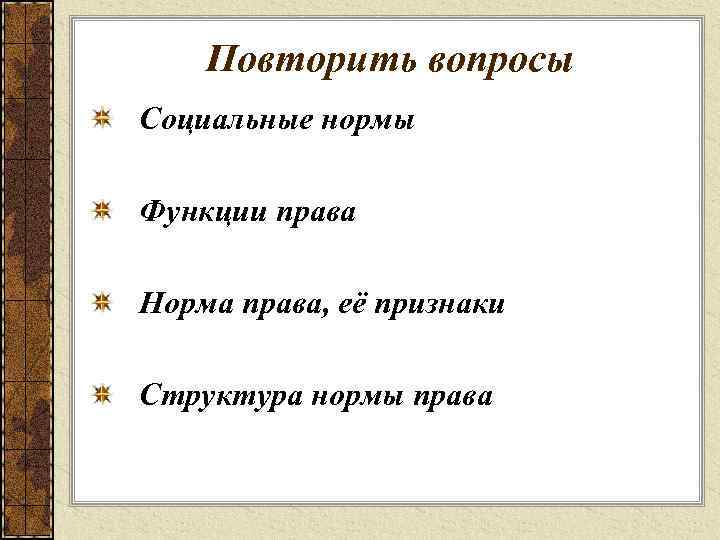 Повторить вопросы

Социальные нормы

Функции права

Норма права, её признаки

Структура нормы права